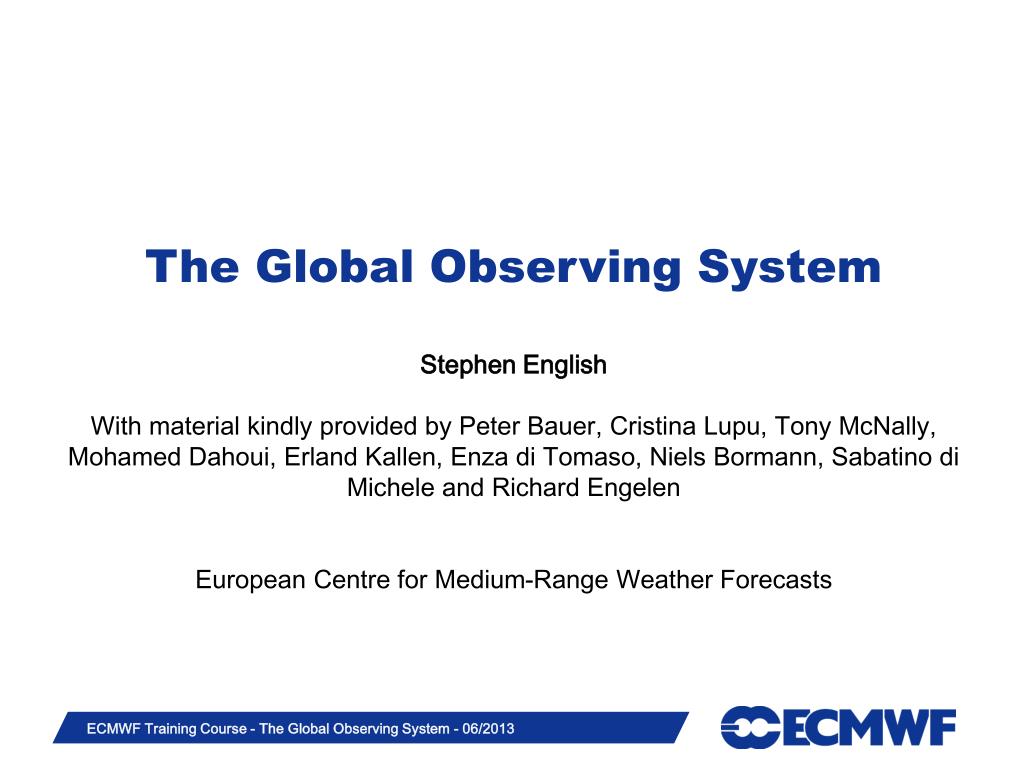 The Global Observing System

Stephen English

With material kindly provided by Peter Bauer, Cristina Lupu, Tony McNally, Mohamed Dahoui, Erland Kallen, Enza di Tomaso, Niels Bormann, Sabatino di Michele and Richard Engelen

European Centre for Medium-Range Weather Forecasts

ECMWF Training Course - The Global Observing System - 06/2013

ECMWF